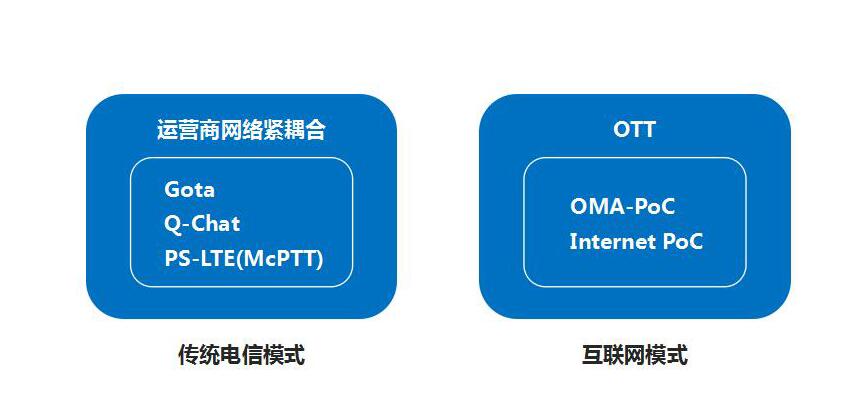 运营商网络紧耦合

Gota
Q-Chat
PS-LTE(McPTT)

传统电信模式

OTT

OMA-PoC
Internet PoC

互联网模式